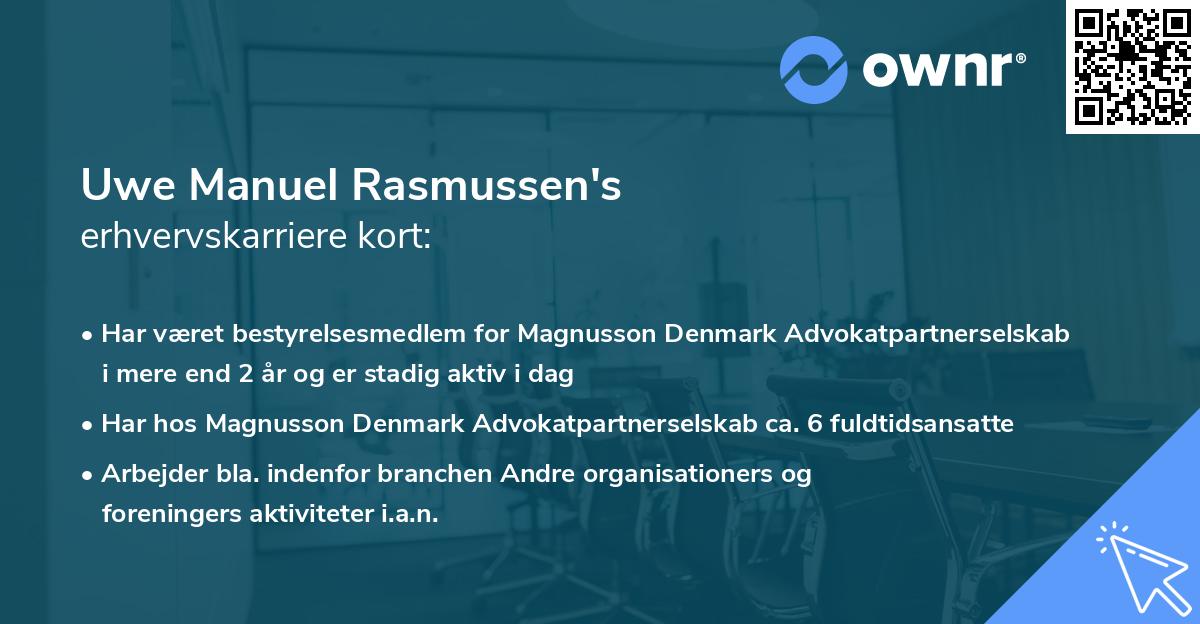 ownr®

Uwe Manuel Rasmussen's
erhvervskarriere kort:

• Har været bestyrelsesmedlem for Magnusson Denmark Advokatpartnerselskab i mere end 2 år og er stadig aktiv i dag

• Har hos Magnusson Denmark Advokatpartnerselskab ca. 6 fuldtidsansatte

• Arbejder bla. indenfor branchen Andre organisationers og foreningers aktiviteter i.a.n.